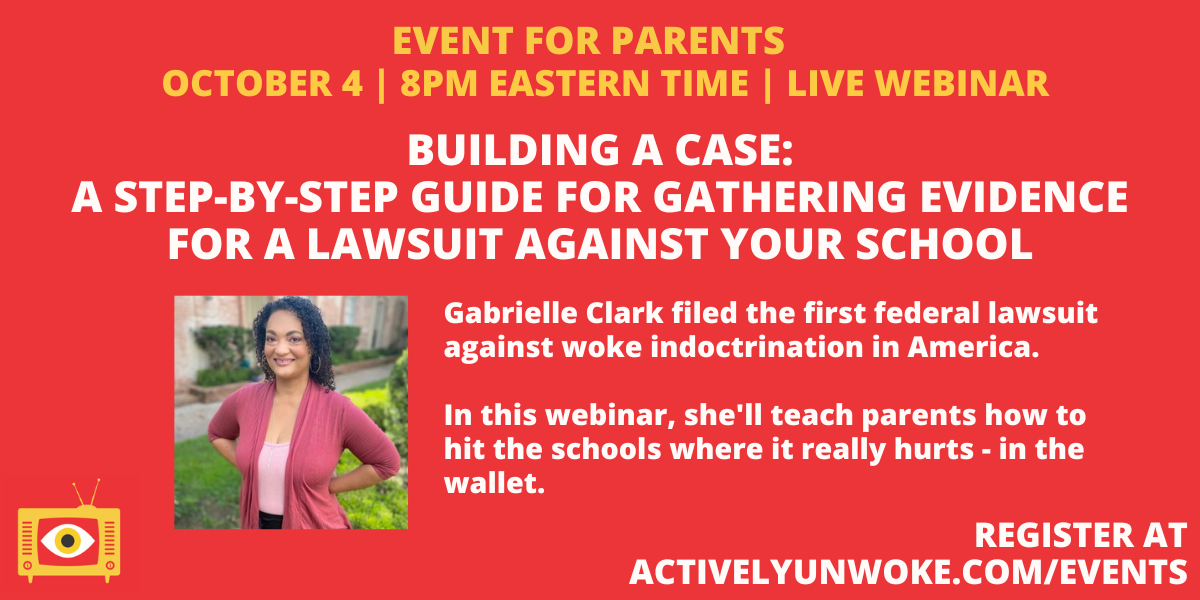 EVENT FOR PARENTS
OCTOBER 4 | 8PM EASTERN TIME | LIVE WEBINAR

BUILDING A CASE:
A STEP-BY-STEP GUIDE FOR GATHERING EVIDENCE FOR A LAWSUIT AGAINST YOUR SCHOOL

Gabrielle Clark filed the first federal lawsuit against woke indoctrination in America.

In this webinar, she'll teach parents how to hit the schools where it really hurts - in the wallet.

REGISTER AT ACTIVELYUNWOKE.COM/EVENTS